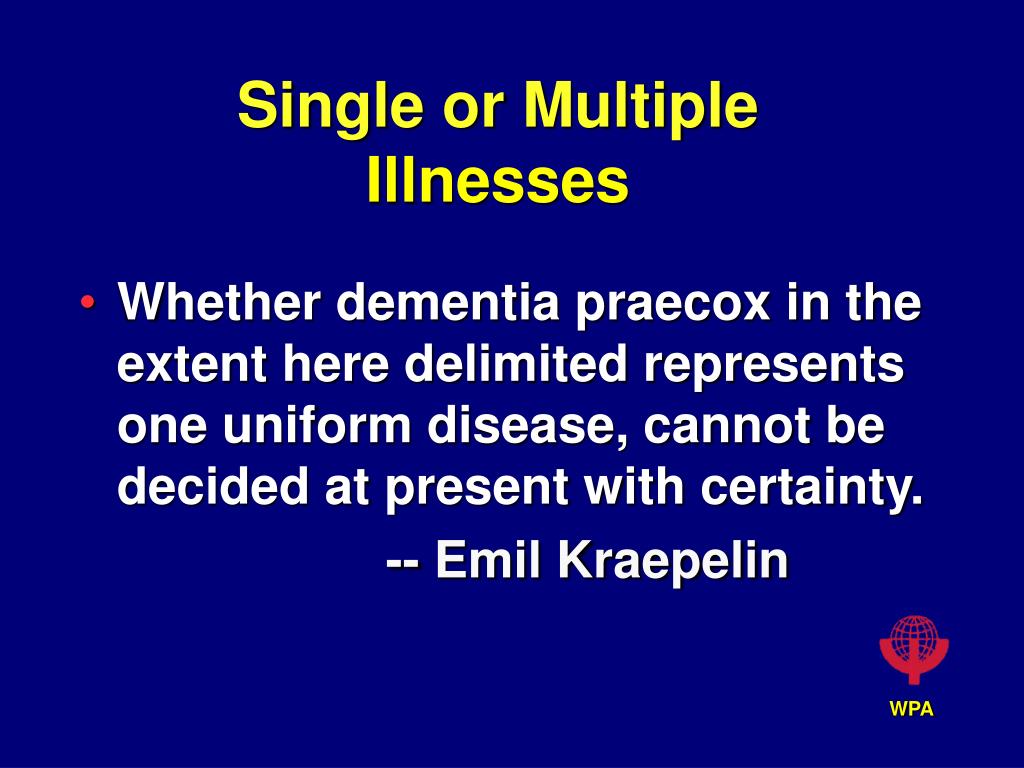 Single or Multiple Illnesses

• Whether dementia praecox in the extent here delimited represents one uniform disease, cannot be decided at present with certainty.

-- Emil Kraepelin

WPA